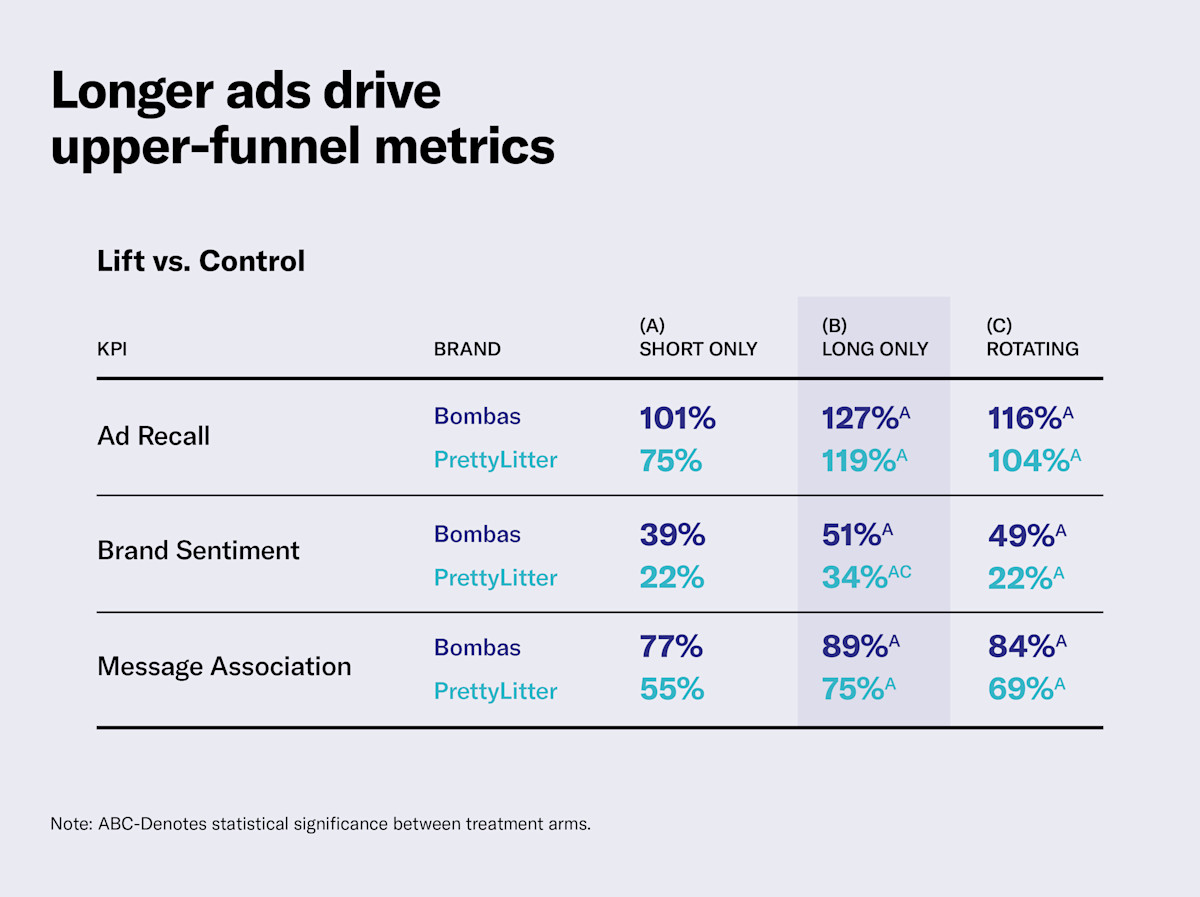 Longer ads drive upper-funnel metrics

Lift vs. Control

| KPI | BRAND | (A) SHORT ONLY | (B) LONG ONLY | (C) ROTATING |
|---|---|---|---|---|
| Ad Recall | Bombas | 101% | 127%$^{A}$ | 116%$^{A}$ |
| | PrettyLitter | 75% | 119%$^{A}$ | 104%$^{A}$ |
| Brand Sentiment | Bombas | 39% | 51%$^{A}$ | 49%$^{A}$ |
| | PrettyLitter | 22% | 34%$^{AC}$ | 22%$^{A}$ |
| Message Association | Bombas | 77% | 89%$^{A}$ | 84%$^{A}$ |
| | PrettyLitter | 55% | 75%$^{A}$ | 69%$^{A}$ |

Note: ABC-Denotes statistical significance between treatment arms.